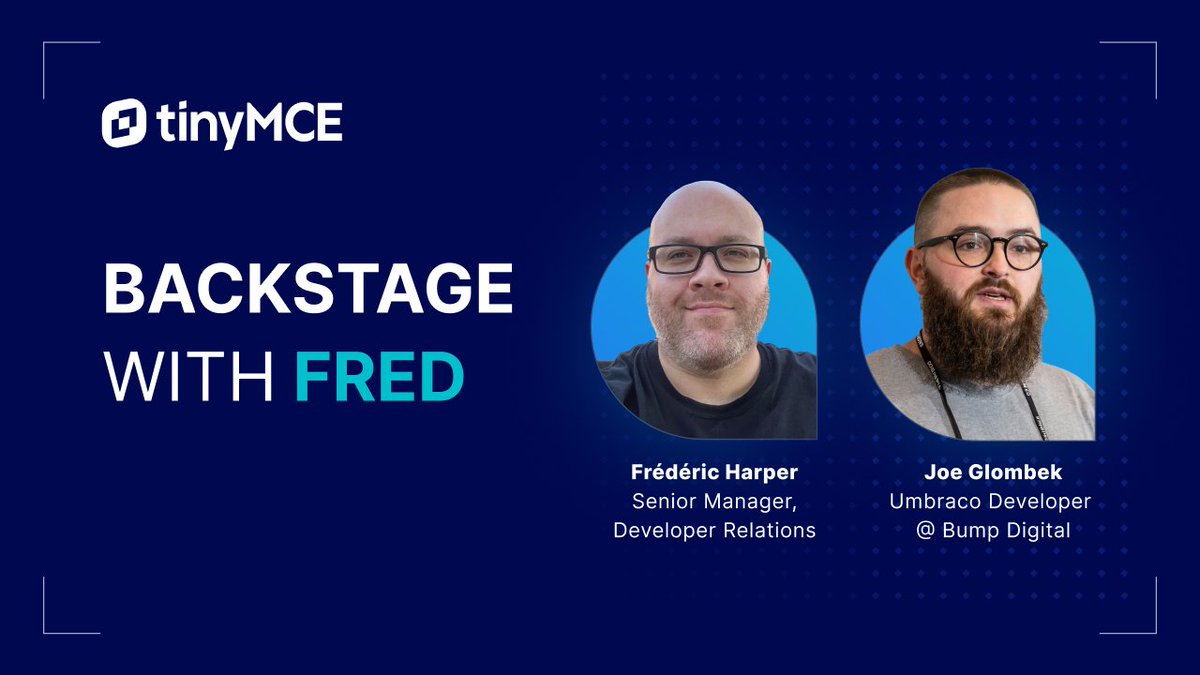 tinyMCE

BACKSTAGE WITH FRED

Frédéric Harper
Senior Manager, Developer Relations

Joe Glombek
Umbraco Developer @ Bump Digital